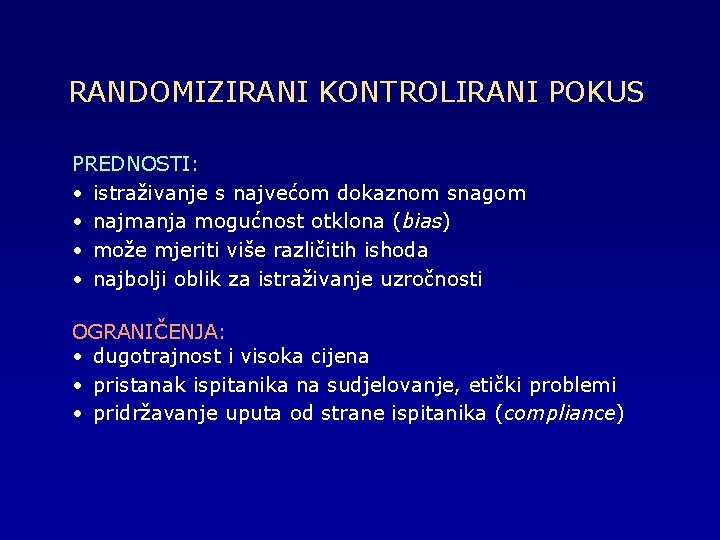 RANDOMIZIRANI KONTROLIRANI POKUS

PREDNOSTI:
• istraživanje s najvećom dokaznom snagom
• najmanja mogućnost otklona (bias)
• može mjeriti više različitih ishoda
• najbolji oblik za istraživanje uzročnosti

OGRANIČENJA:
• dugotrajnost i visoka cijena
• pristanak ispitanika na sudjelovanje, etički problemi
• pridržavanje uputa od strane ispitanika (compliance)